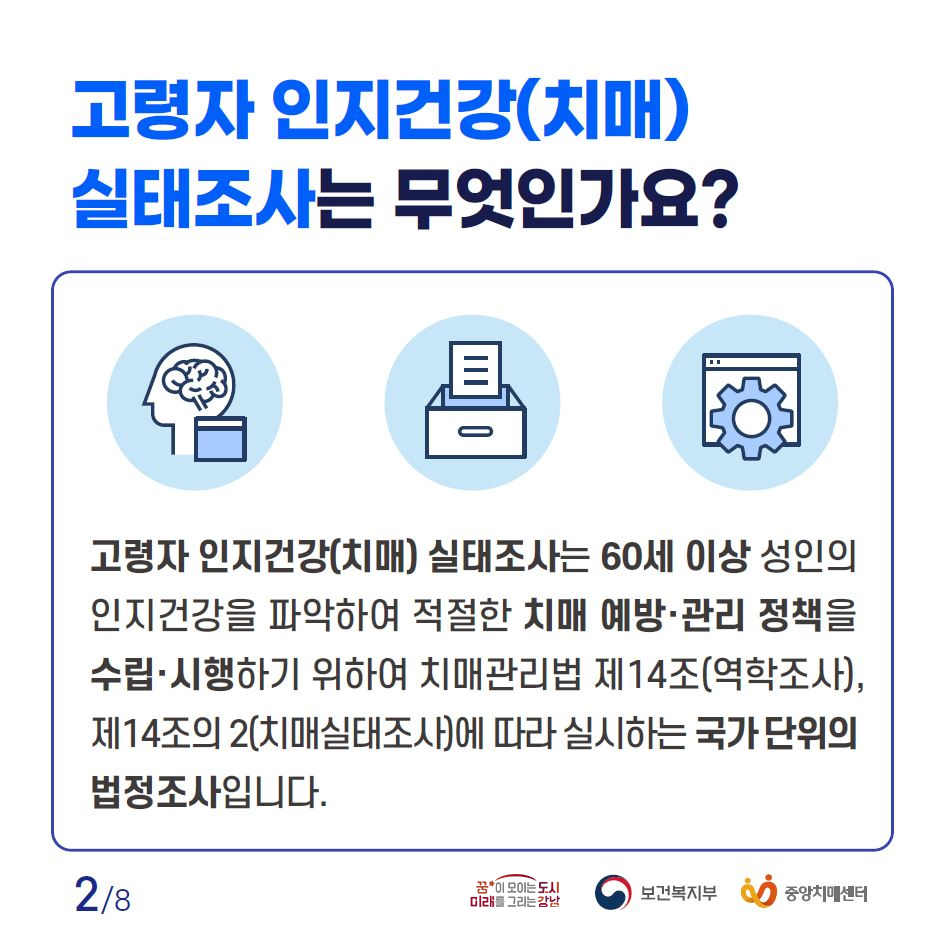 고령자 인지건강(치매) 실태조사는 무엇인가요?

고령자 인지건강(치매) 실태조사는 60세 이상 성인의 인지건강을 파악하여 적절한 치매 예방·관리 정책을 수립·시행하기 위하여 치매관리법 제14조(역학조사), 제14조의 2(치매실태조사)에 따라 실시하는 국가 단위의 법정조사입니다.

2/8

꿈이 모이는 도시 미래를 그리는 강남

보건복지부

중앙치매센터